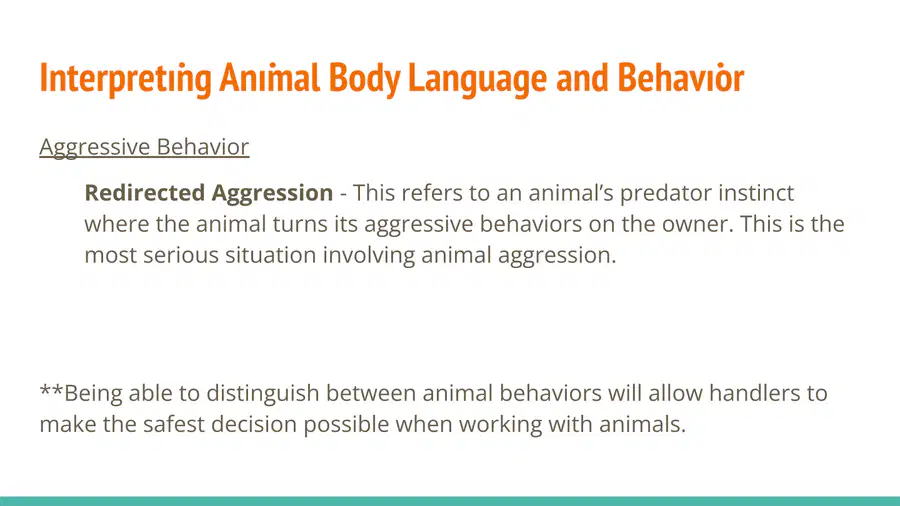 Interpreting Animal Body Language and Behavior

Aggressive Behavior

Redirected Aggression - This refers to an animal's predator instinct where the animal turns its aggressive behaviors on the owner. This is the most serious situation involving animal aggression.

**Being able to distinguish between animal behaviors will allow handlers to make the safest decision possible when working with animals.